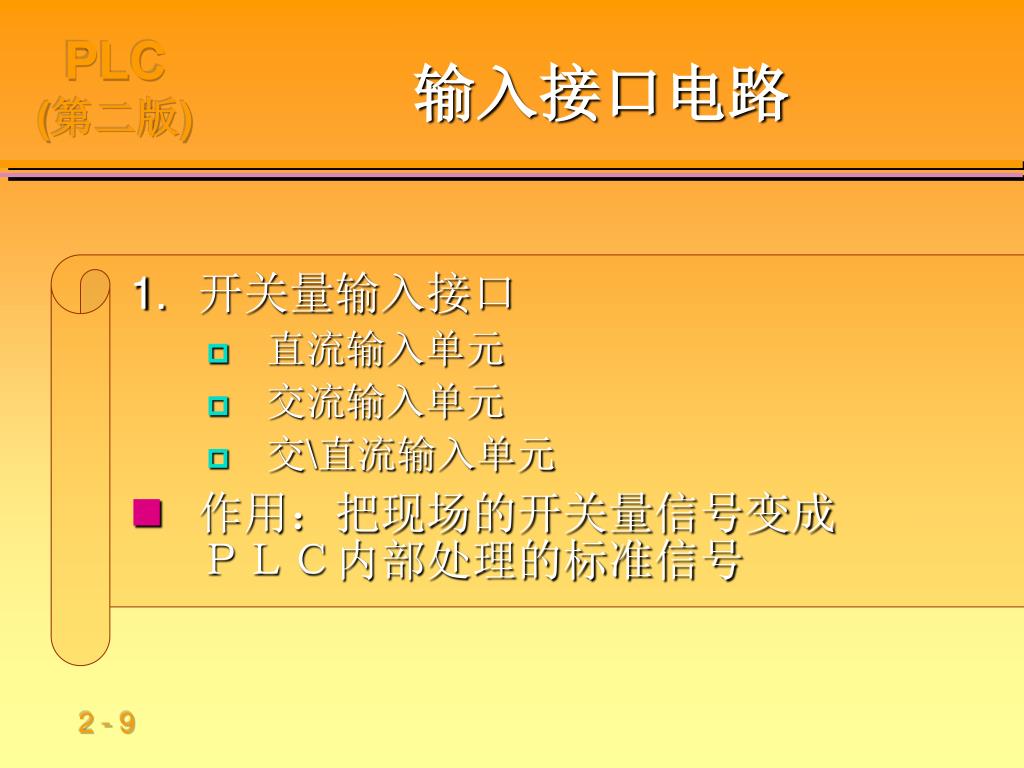 PLC
(第二版)

输入接口电路

1. 开关量输入接口
直流输入单元
交流输入单元
交\直流输入单元
作用：把现场的开关量信号变成ＰＬＣ内部处理的标准信号

2 - 9